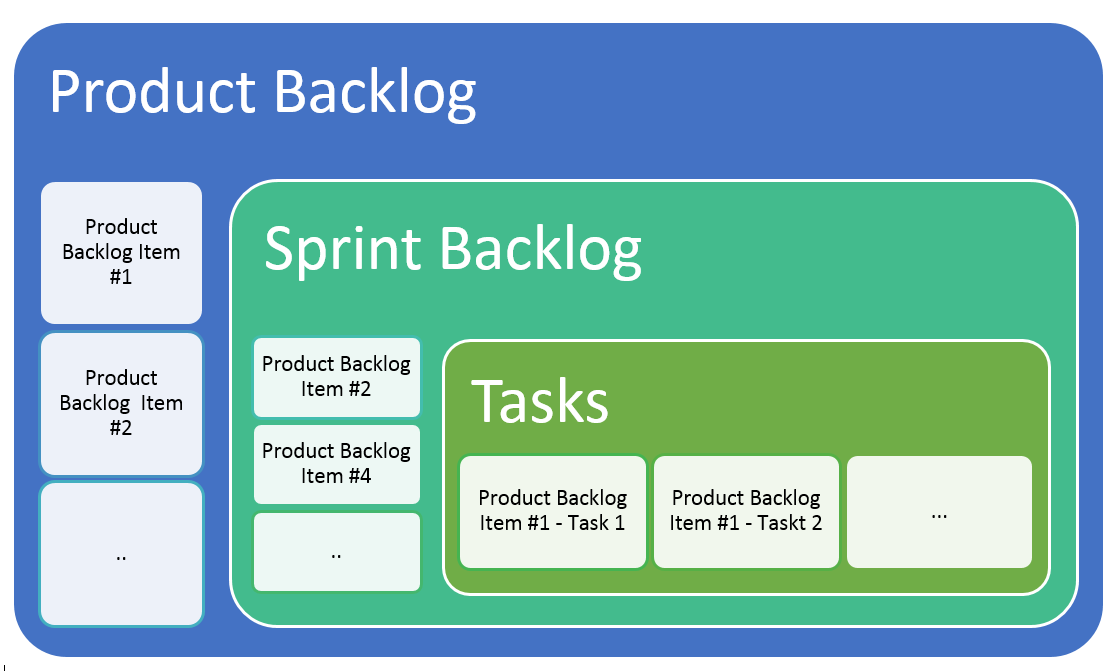 Product Backlog

Product Backlog Item #1

Product Backlog Item #2

..

Sprint Backlog

Product Backlog Item #2

Product Backlog Item #4

..

Tasks

Product Backlog Item #1 - Task 1

Product Backlog Item #1 - Taskt 2

...